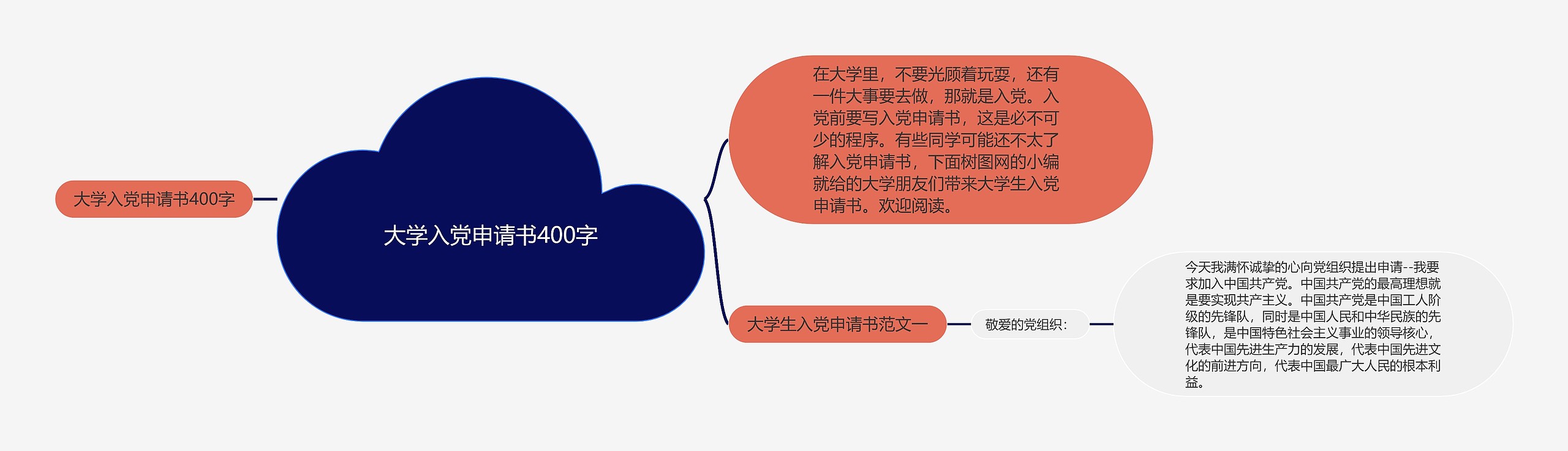 大学入党申请书400字

大学入党申请书400字

在大学里，不要光顾着玩耍，还有一件大事要去做，那就是入党。入党前要写入党申请书，这是必不可少的程序。有些同学可能还不太了解入党申请书，下面树图网的小编就给的大学朋友们带来大学生入党申请书。欢迎阅读。

大学生入党申请书范文一

敬爱的党组织：

今天我满怀诚挚的心向党组织提出申请--我要求加入中国共产党。中国共产党的最高理想就是要实现共产主义。中国共产党是中国工人阶级的先锋队，同时是中国人民和中华民族的先锋队，是中国特色社会主义事业的领导核心，代表中国先进生产力的发展，代表中国先进文化的前进方向，代表中国最广大人民的根本利益。